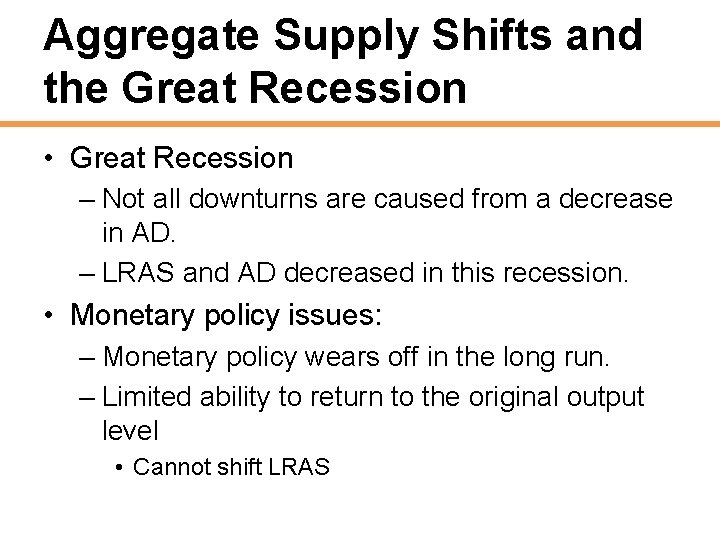 Aggregate Supply Shifts and the Great Recession

• Great Recession
– Not all downturns are caused from a decrease in AD.
– LRAS and AD decreased in this recession.
• Monetary policy issues:
– Monetary policy wears off in the long run.
– Limited ability to return to the original output level
• Cannot shift LRAS